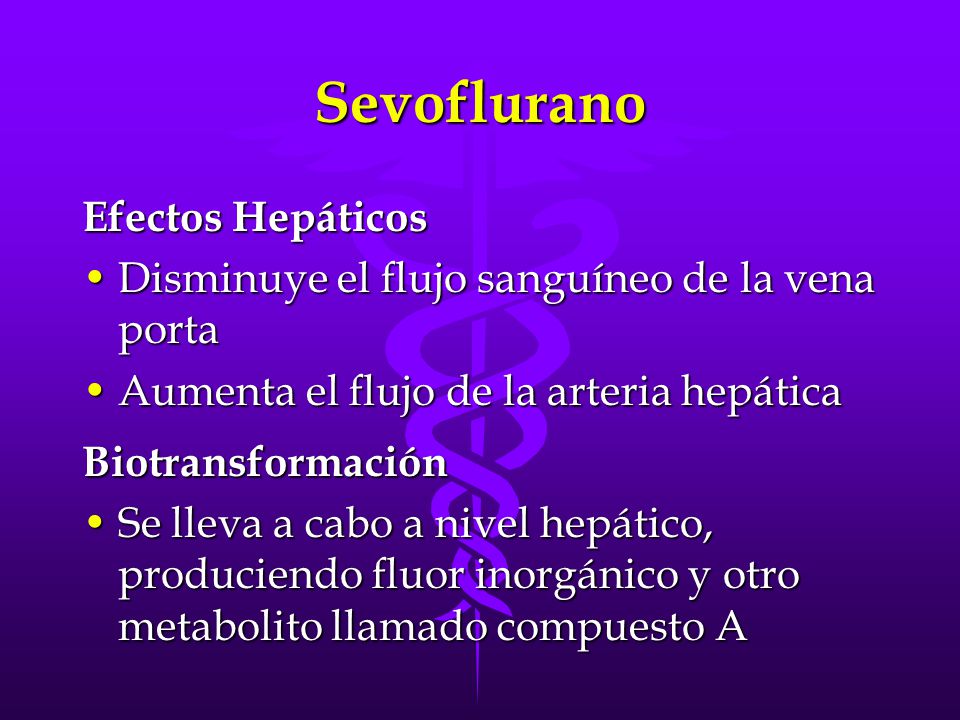 Sevoflurano

Efectos Hepáticos

• Disminuye el flujo sanguíneo de la vena porta

• Aumenta el flujo de la arteria hepática

Biotransformación

• Se lleva a cabo a nivel hepático, produciendo fluor inorgánico y otro metabolito llamado compuesto A